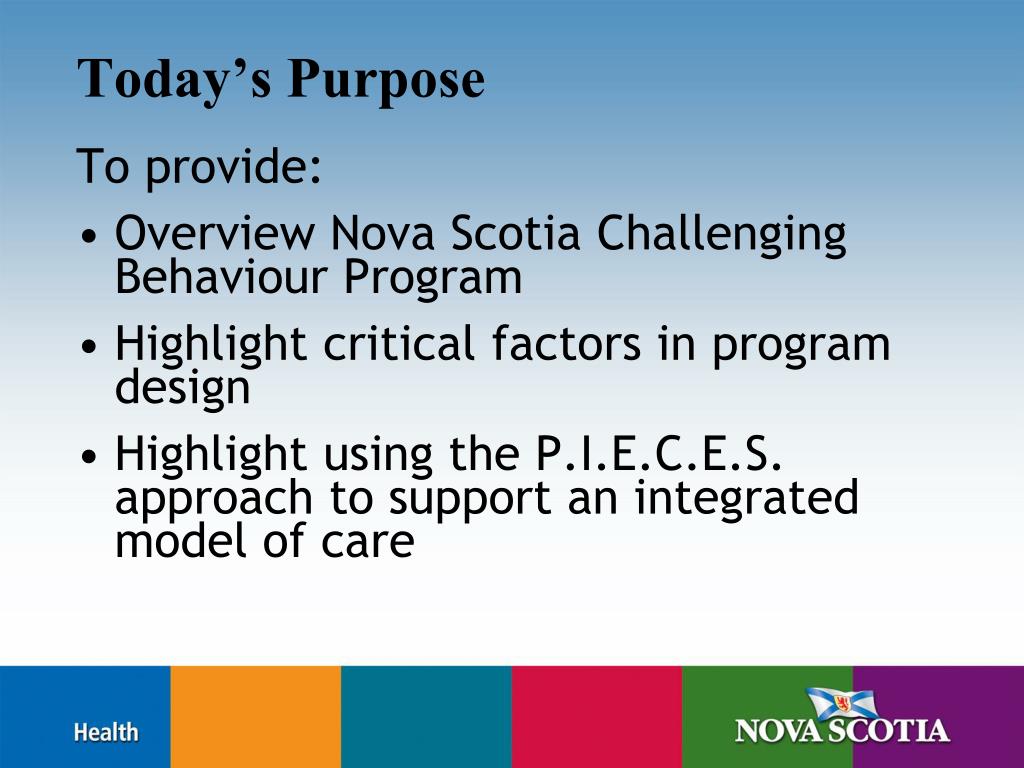 Today’s Purpose

To provide:

• Overview Nova Scotia Challenging Behaviour Program

• Highlight critical factors in program design

• Highlight using the P.I.E.C.E.S. approach to support an integrated model of care

Health

NOVA SCOTIA